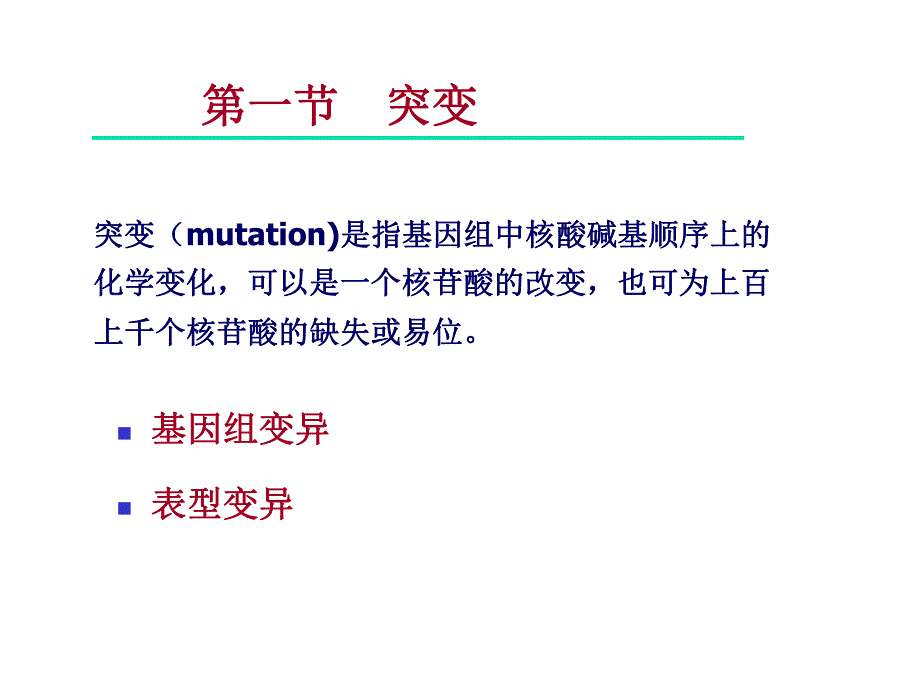 第一节　突变

突变（mutation)是指基因组中核酸碱基顺序上的化学变化，可以是一个核苷酸的改变，也可为上百上千个核苷酸的缺失或易位。

基因组变异

表型变异